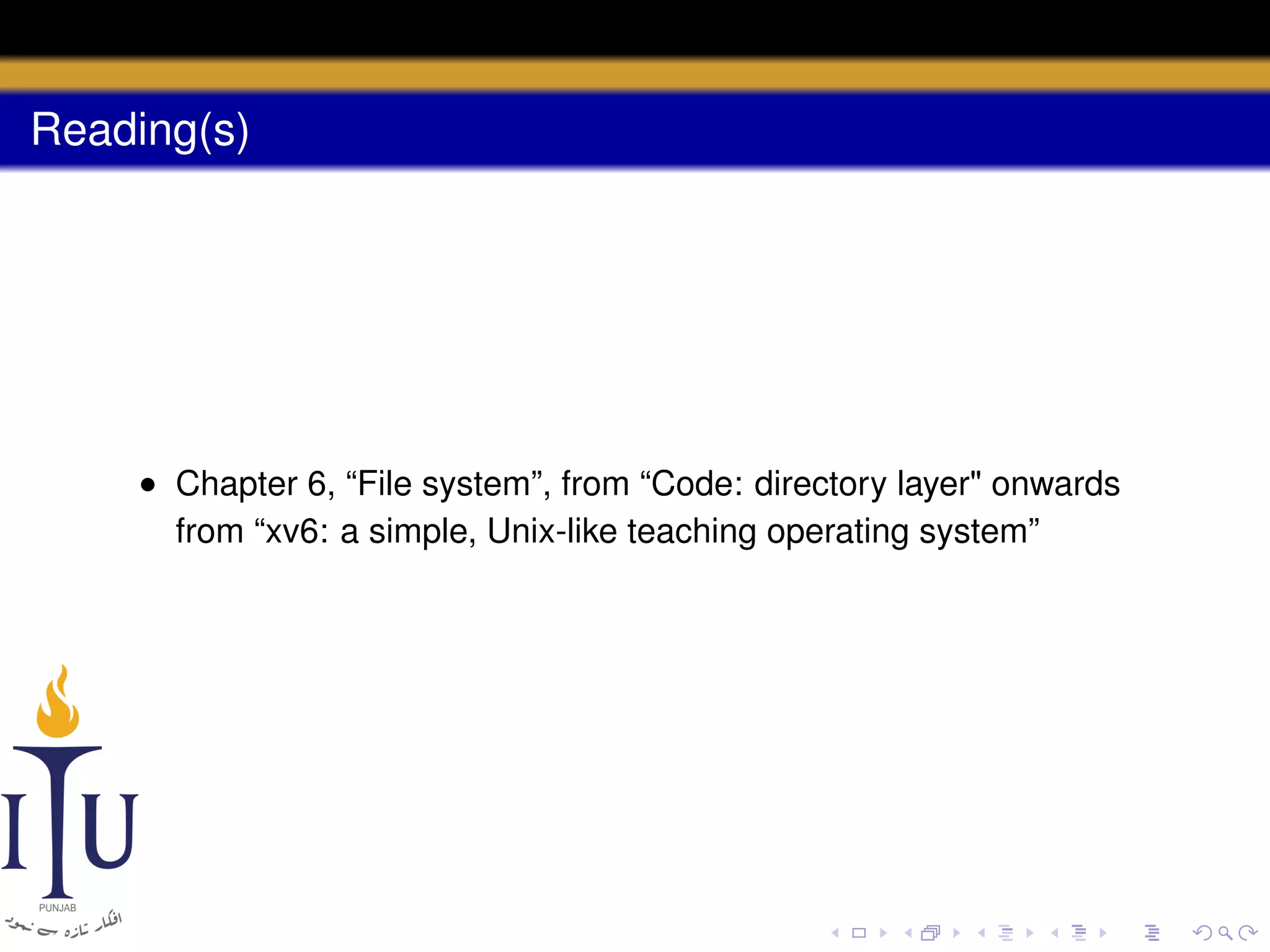 Reading(s)

• Chapter 6, “File system”, from “Code: directory layer" onwards from “xv6: a simple, Unix-like teaching operating system”

ITU
PUNJAB
افکار تازہ سے نمود